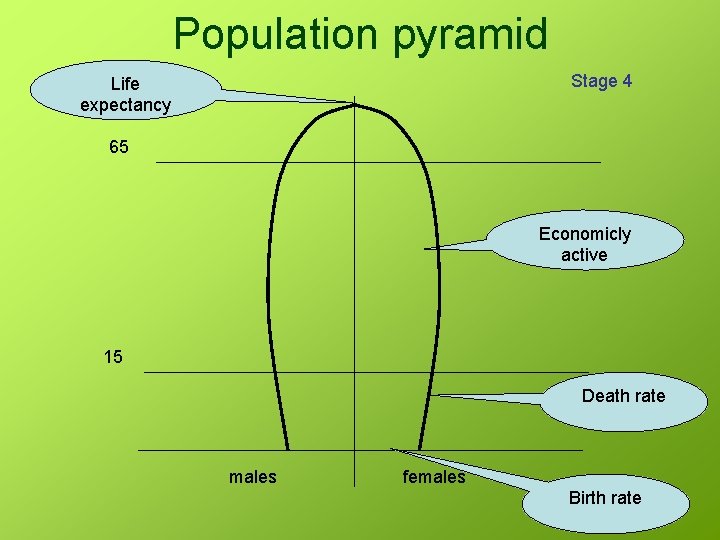 Population pyramid

Life expectancy

Stage 4

65

Economicly active

15

Death rate

males

females

Birth rate